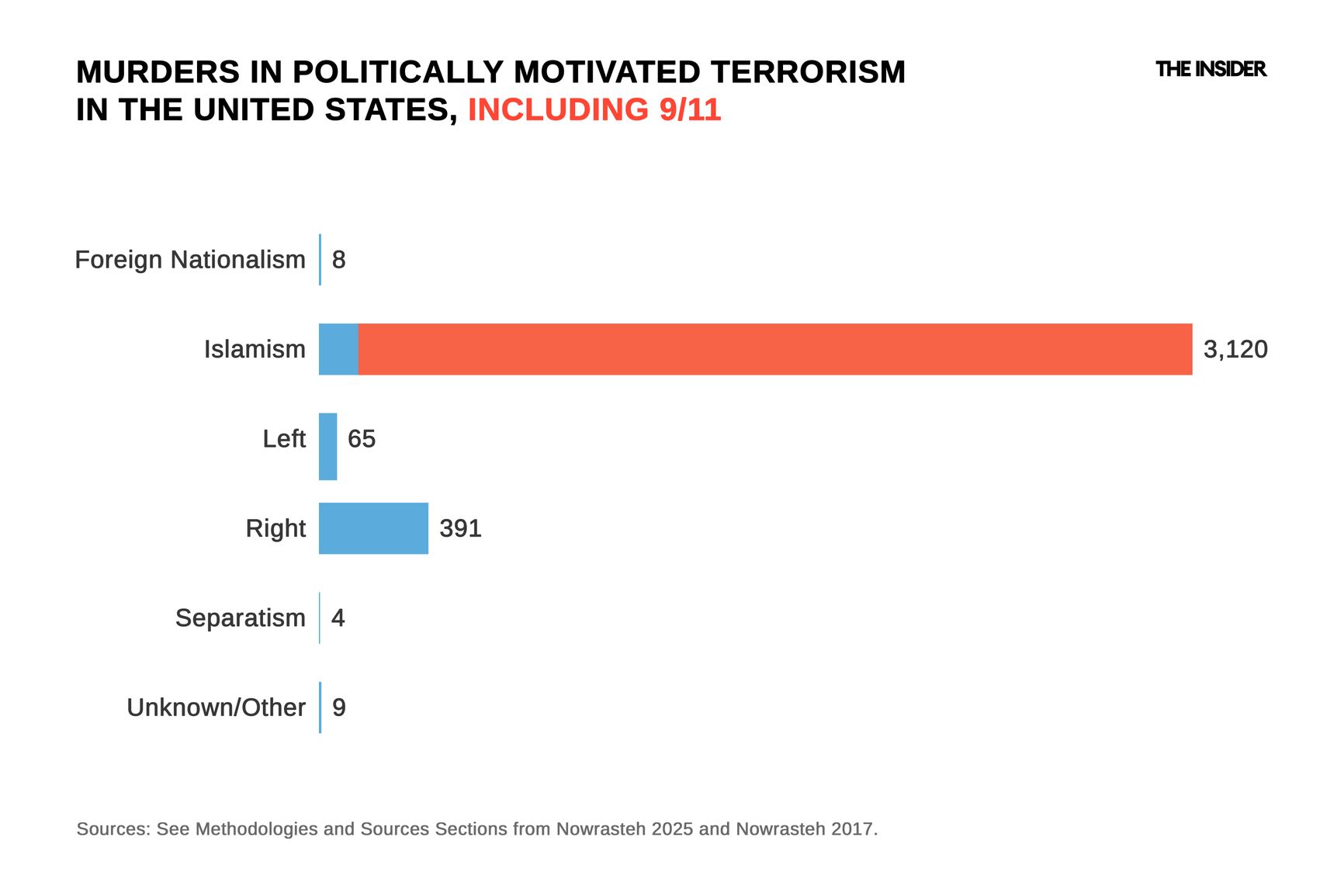 MURDERS IN POLITICALLY MOTIVATED TERRORISM IN THE UNITED STATES, INCLUDING 9/11

THE INSIDER

Foreign Nationalism 8

Islamism 3,120

Left 65

Right 391

Separatism 4

Unknown/Other 9

Sources: See Methodologies and Sources Sections from Nowrasteh 2025 and Nowrasteh 2017.